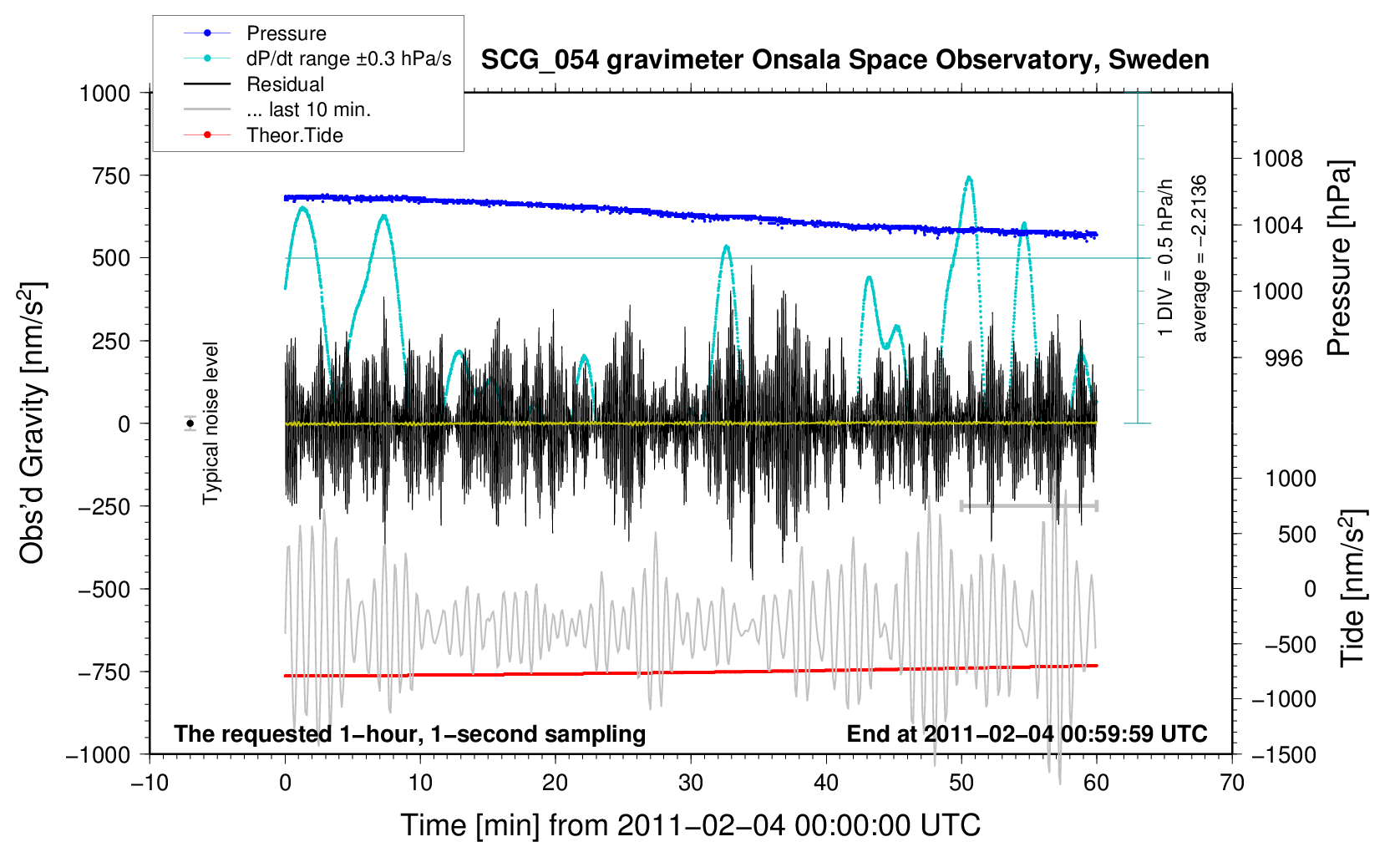 Pressure
dP/dt range ±0.3 hPa/s
Residual
... last 10 min.
Theor.Tide

SCG_054 gravimeter Onsala Space Observatory, Sweden

1000
750
500
250
0
−250
−500
−750
−1000

Obs'd Gravity [nm/s$^2$]

Typical noise level

1 DIV = 0.5 hPa/h
average = −2.2136

1008
1004
1000
996

Pressure [hPa]

1000
500
0
−500
−1000
−1500

Tide [nm/s$^2$]

The requested 1−hour, 1−second sampling
End at 2011−02−04 00:59:59 UTC

−10
0
10
20
30
40
50
60
70

Time [min] from 2011−02−04 00:00:00 UTC